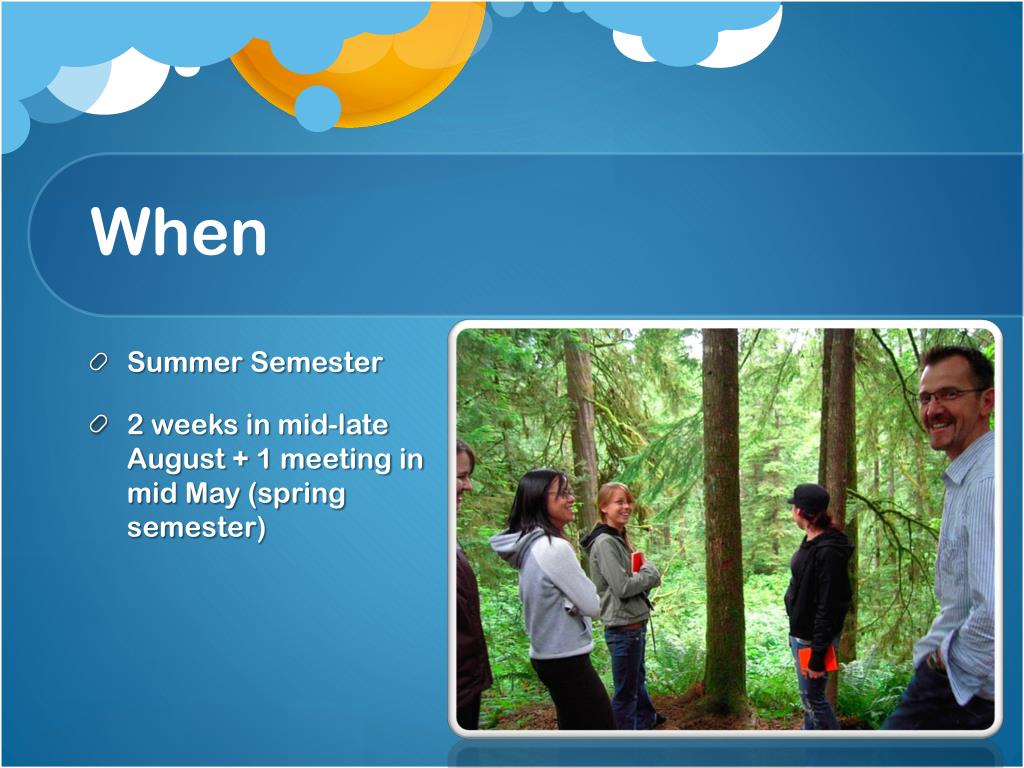 When

Summer Semester

2 weeks in mid-late August + 1 meeting in mid May (spring semester)